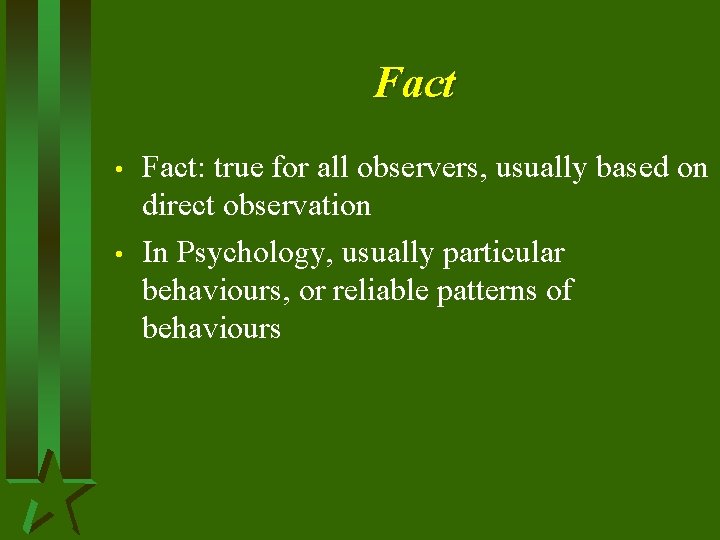 Fact

• Fact: true for all observers, usually based on direct observation

• In Psychology, usually particular behaviours, or reliable patterns of behaviours